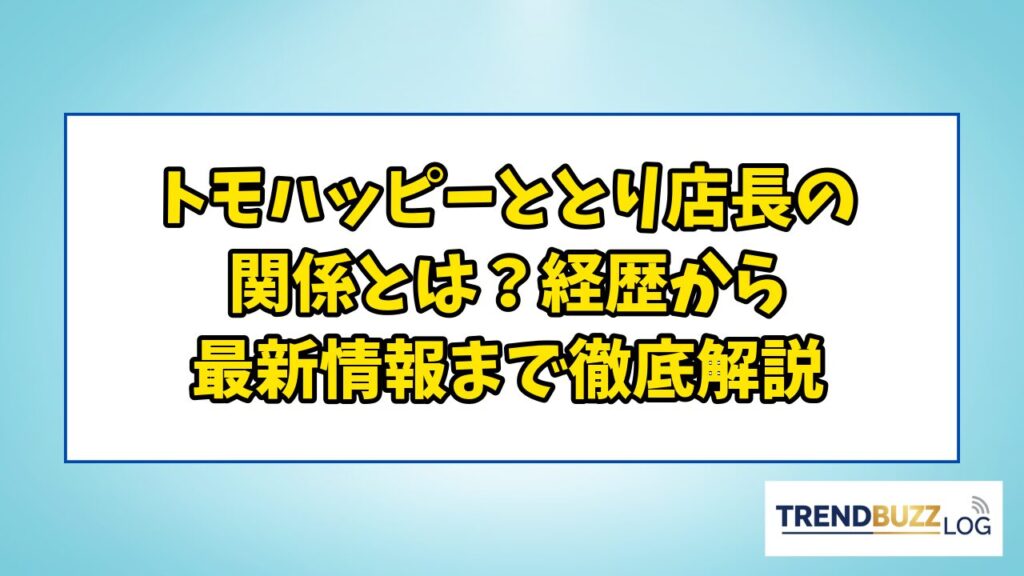 トモハッピーととり店長の関係とは？経歴から最新情報まで徹底解説

TRENDBUZZ LOG